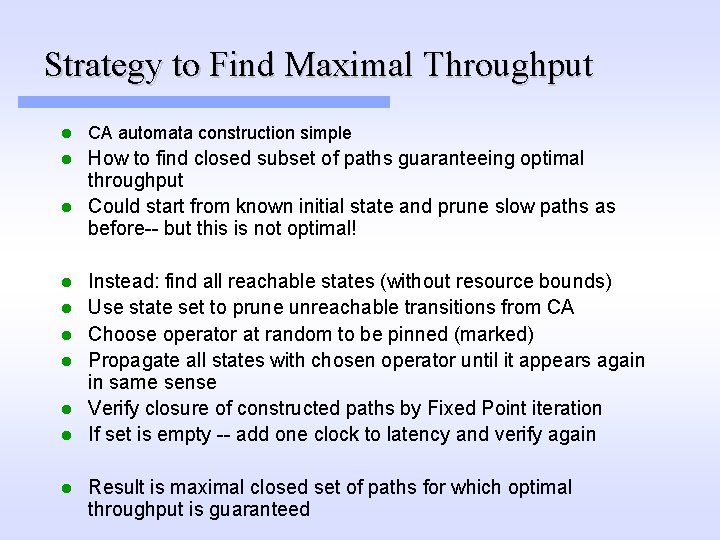 Strategy to Find Maximal Throughput

- CA automata construction simple
- How to find closed subset of paths guaranteeing optimal throughput
- Could start from known initial state and prune slow paths as before-- but this is not optimal!

- Instead: find all reachable states (without resource bounds)
- Use state set to prune unreachable transitions from CA
- Choose operator at random to be pinned (marked)
- Propagate all states with chosen operator until it appears again in same sense
- Verify closure of constructed paths by Fixed Point iteration
- If set is empty -- add one clock to latency and verify again

- Result is maximal closed set of paths for which optimal throughput is guaranteed